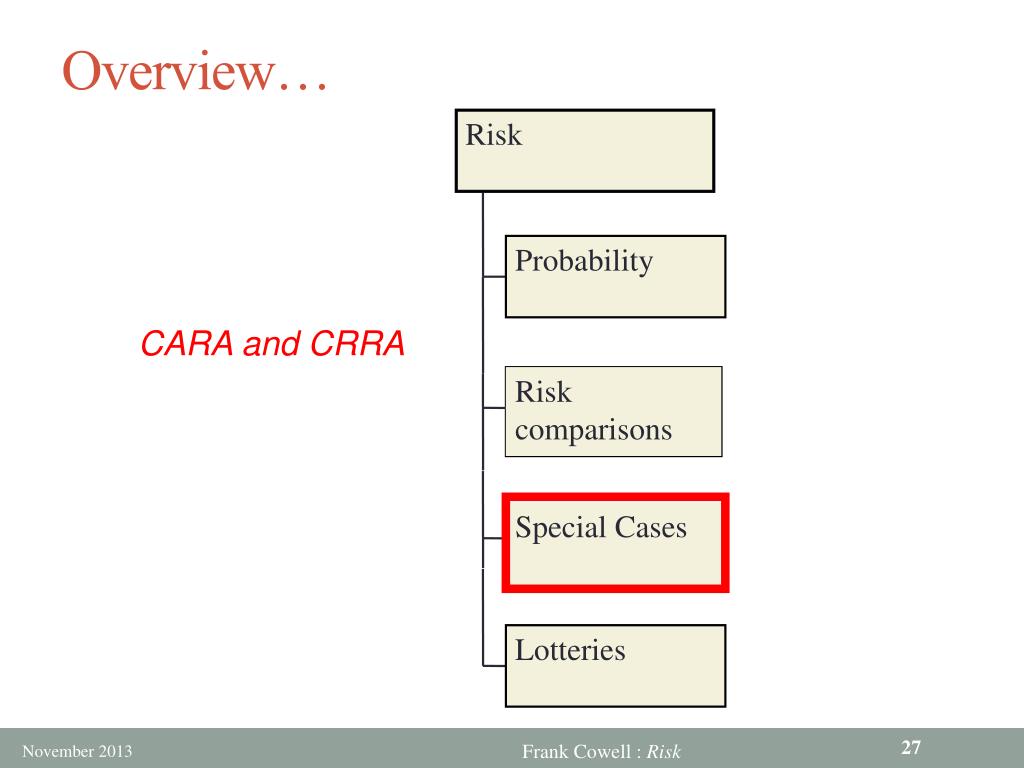 Overview…

Risk

Probability

CARA and CRRA

Risk comparisons

Special Cases

Lotteries

November 2013

Frank Cowell : Risk

27